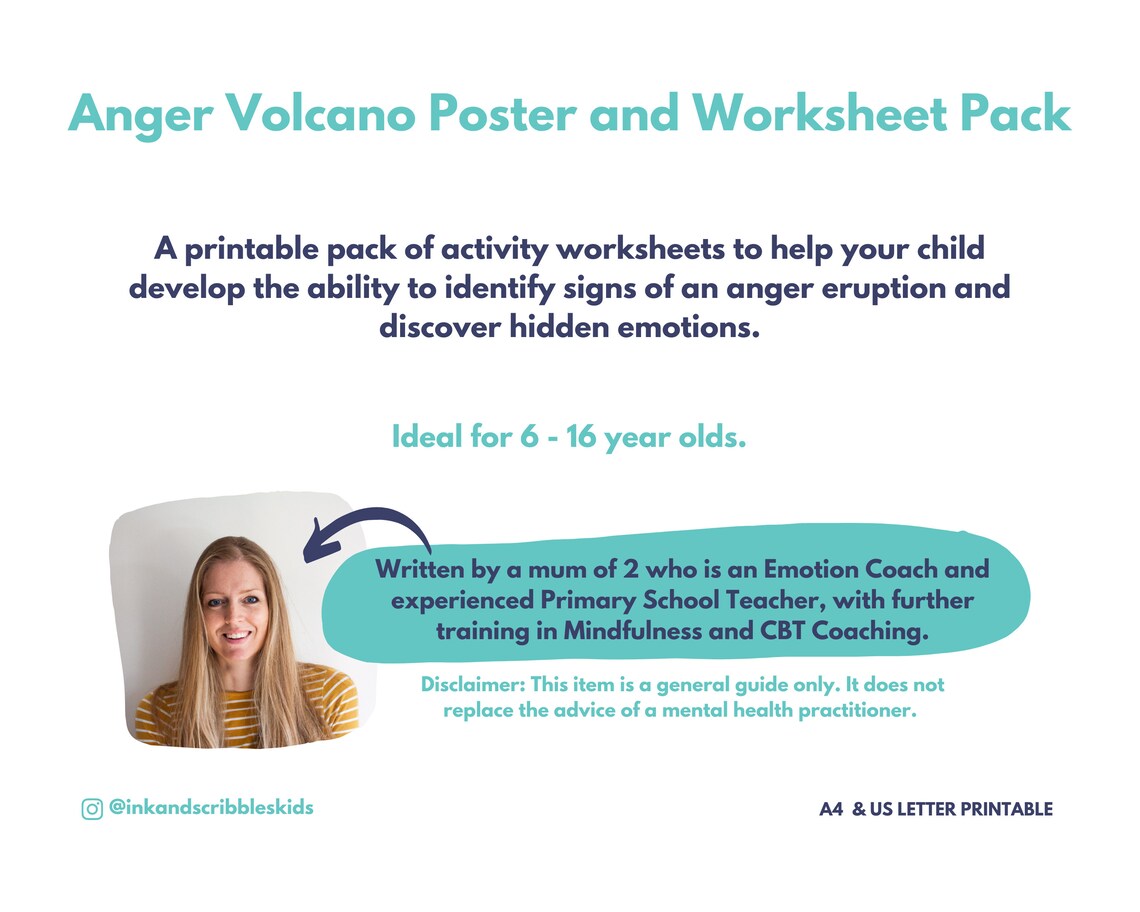 Anger Volcano Poster and Worksheet Pack

A printable pack of activity worksheets to help your child develop the ability to identify signs of an anger eruption and discover hidden emotions.

Ideal for 6 - 16 year olds.

Written by a mum of 2 who is an Emotion Coach and experienced Primary School Teacher, with further training in Mindfulness and CBT Coaching.

Disclaimer: This item is a general guide only. It does not replace the advice of a mental health practitioner.

@inkandscribbleskids

A4 & US LETTER PRINTABLE